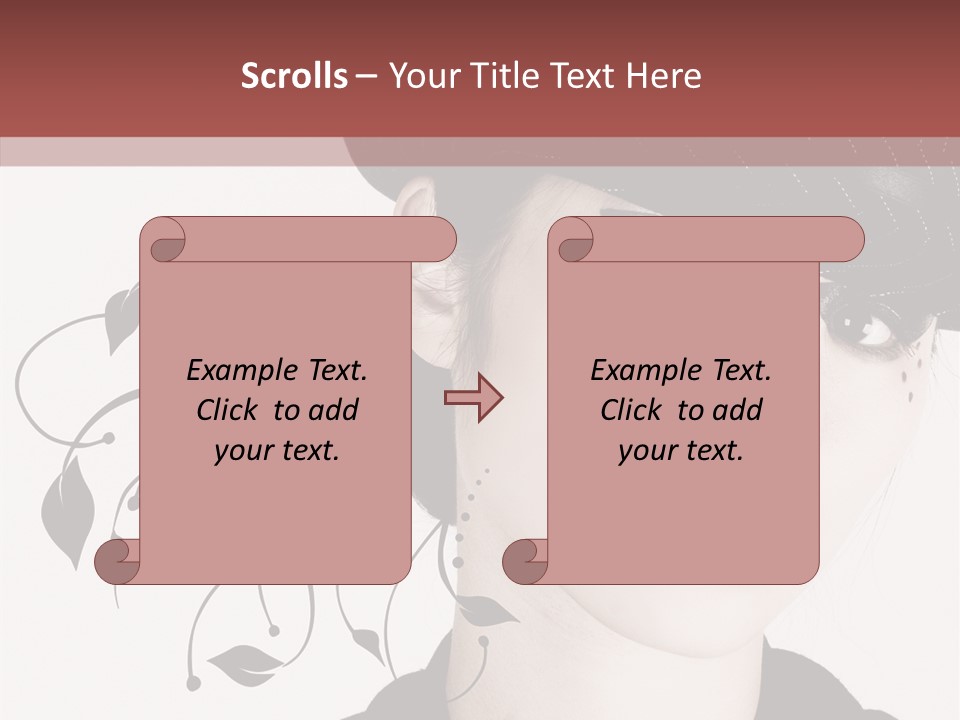 Scrolls – Your Title Text Here

Example Text. Click to add your text.

Example Text. Click to add your text.